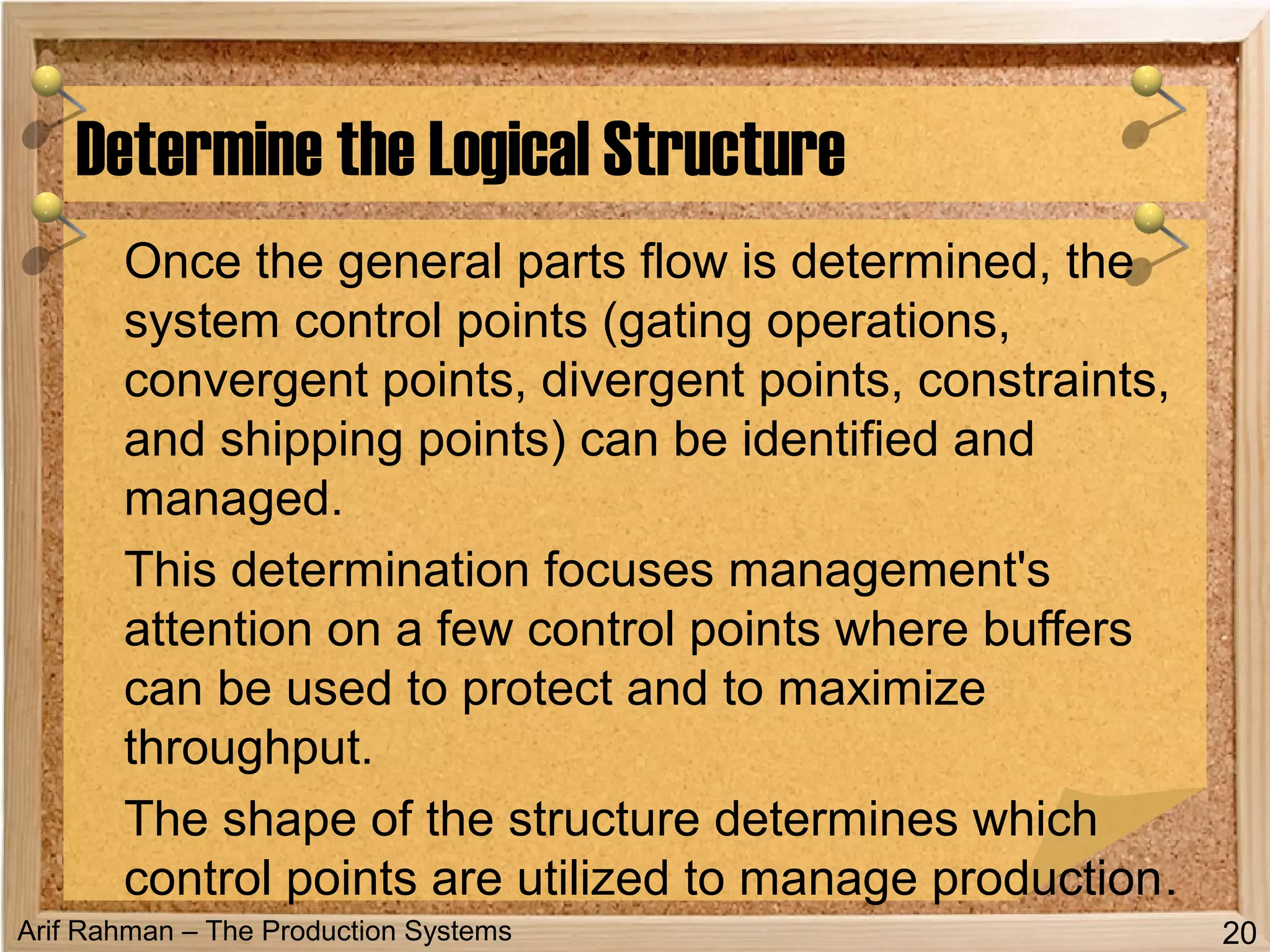 Determine the Logical Structure

Once the general parts flow is determined, the system control points (gating operations, convergent points, divergent points, constraints, and shipping points) can be identified and managed.

This determination focuses management's attention on a few control points where buffers can be used to protect and to maximize throughput.

The shape of the structure determines which control points are utilized to manage production.

Arif Rahman – The Production Systems

20